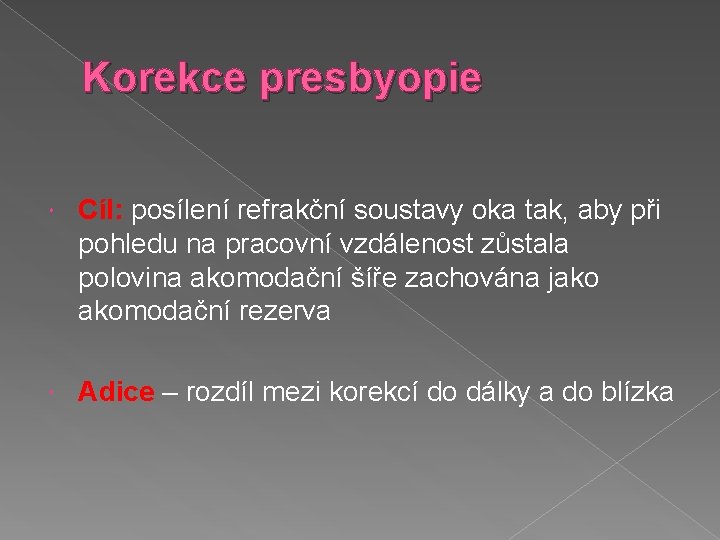 Korekce presbyopie

Cíl: posílení refrakční soustavy oka tak, aby při pohledu na pracovní vzdálenost zůstala polovina akomodační šíře zachována jako akomodační rezerva

Adice – rozdíl mezi korekcí do dálky a do blízka